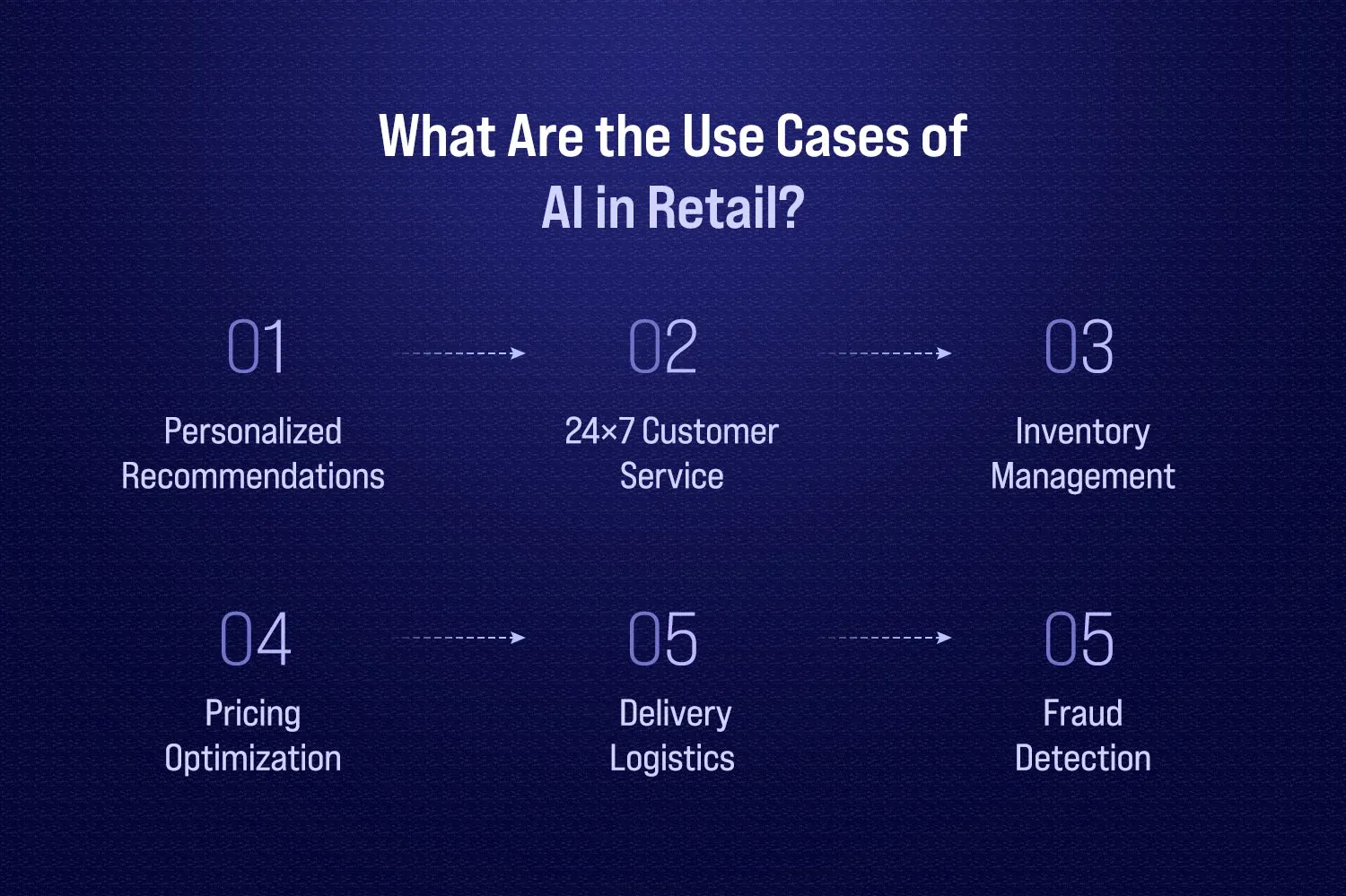 What Are the Use Cases of AI in Retail?

01
Personalized Recommendations

02
24×7 Customer Service

03
Inventory Management

04
Pricing Optimization

05
Delivery Logistics

05
Fraud Detection